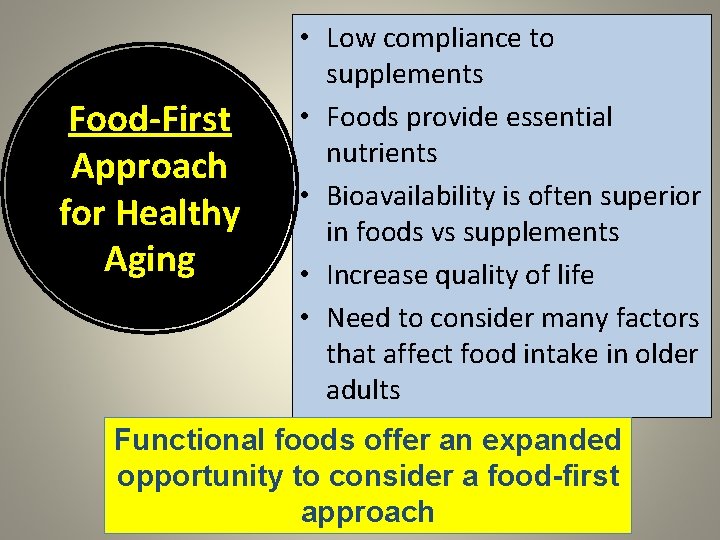 Food-First Approach for Healthy Aging

• Low compliance to supplements
• Foods provide essential nutrients
• Bioavailability is often superior in foods vs supplements
• Increase quality of life
• Need to consider many factors that affect food intake in older adults

Functional foods offer an expanded opportunity to consider a food-first approach